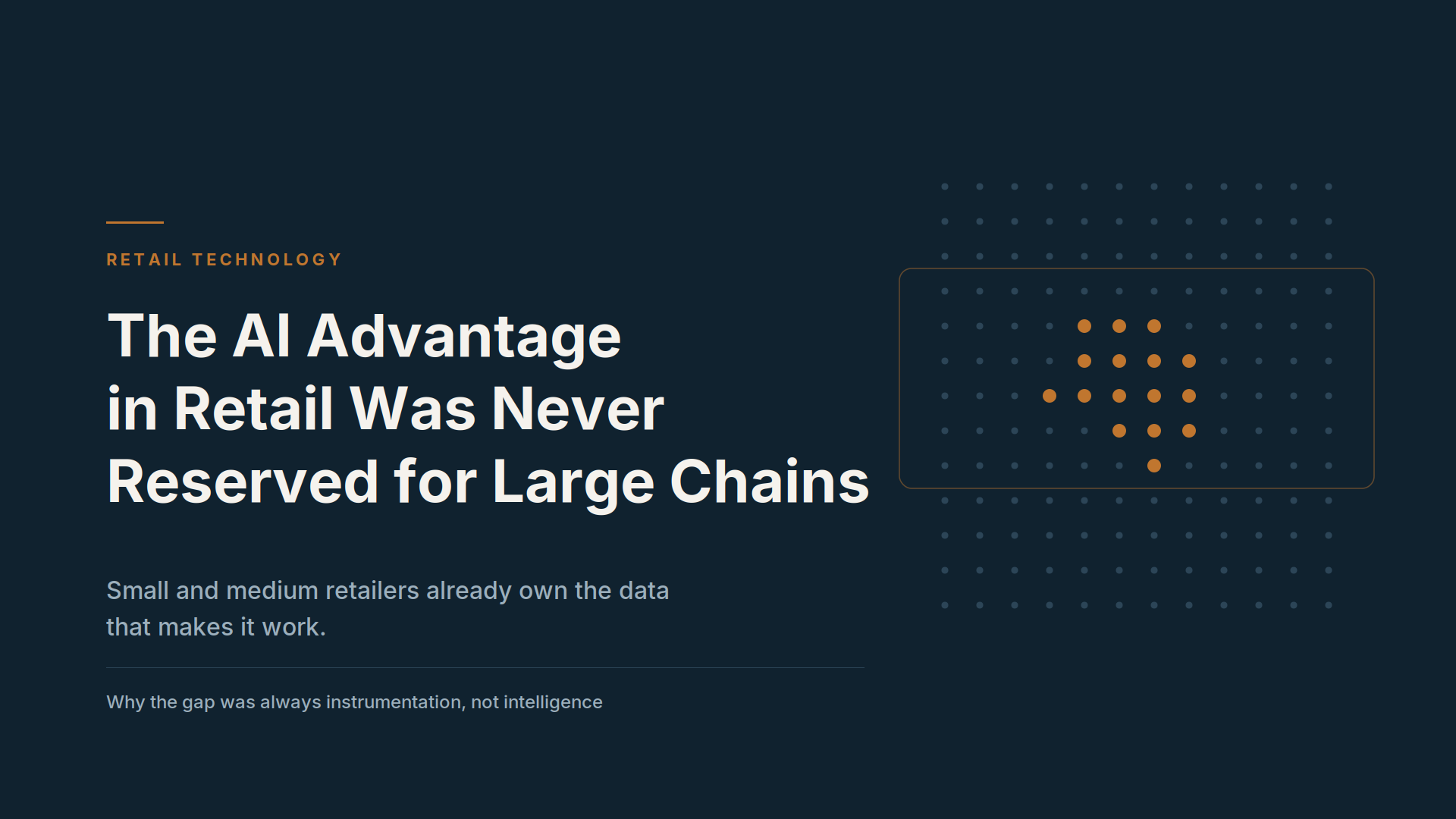 RETAIL TECHNOLOGY

The AI Advantage in Retail Was Never Reserved for Large Chains

Small and medium retailers already own the data that makes it work.

Why the gap was always instrumentation, not intelligence